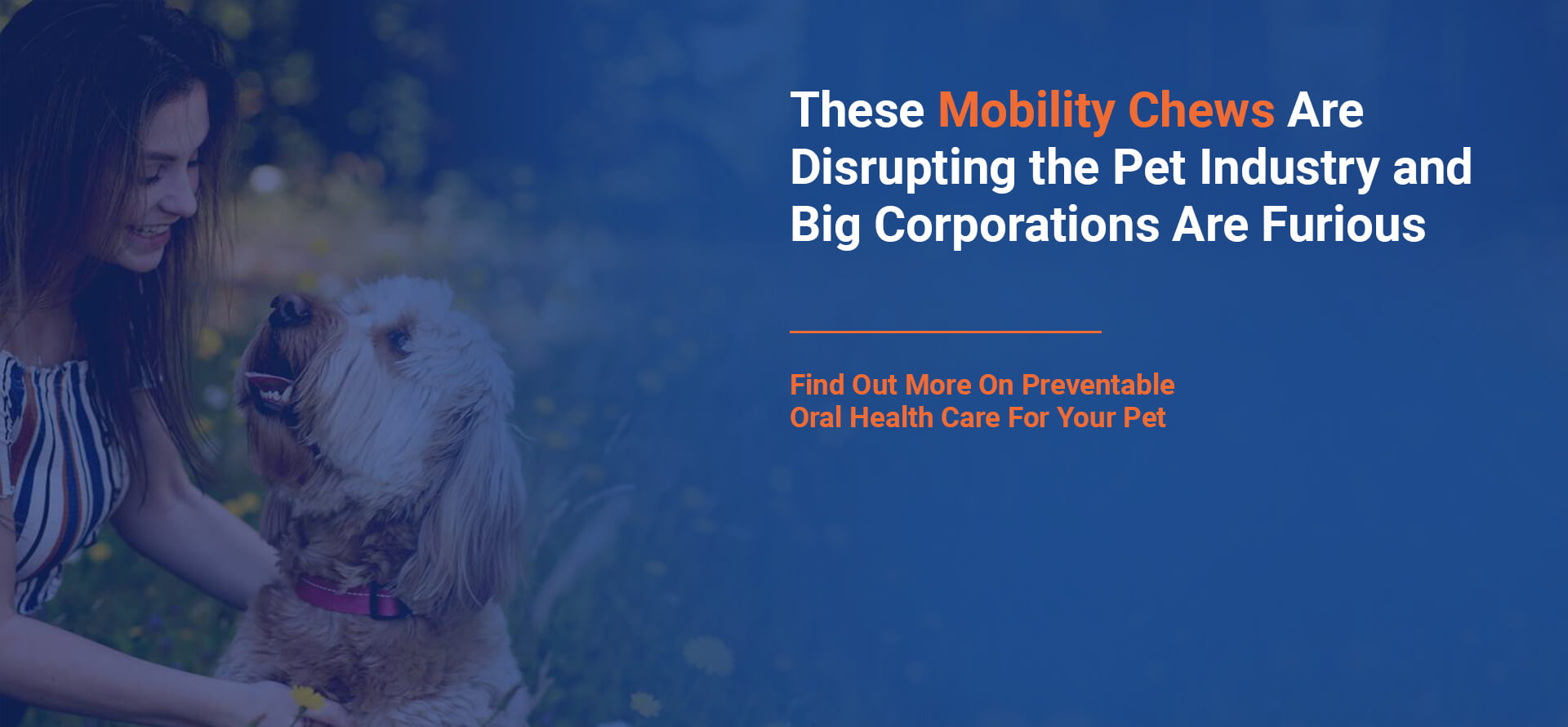 These Mobility Chews Are Disrupting the Pet Industry and Big Corporations Are Furious

Find Out More On Preventable Oral Health Care For Your Pet